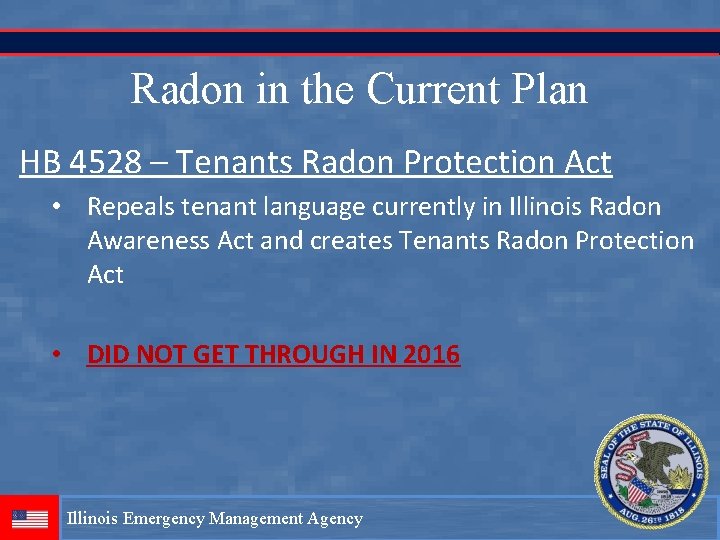 Radon in the Current Plan

HB 4528 – Tenants Radon Protection Act

• Repeals tenant language currently in Illinois Radon Awareness Act and creates Tenants Radon Protection Act

• DID NOT GET THROUGH IN 2016

SEAL OF THE STATE OF ILLINOIS
AUG. 26TH 1818

Illinois Emergency Management Agency